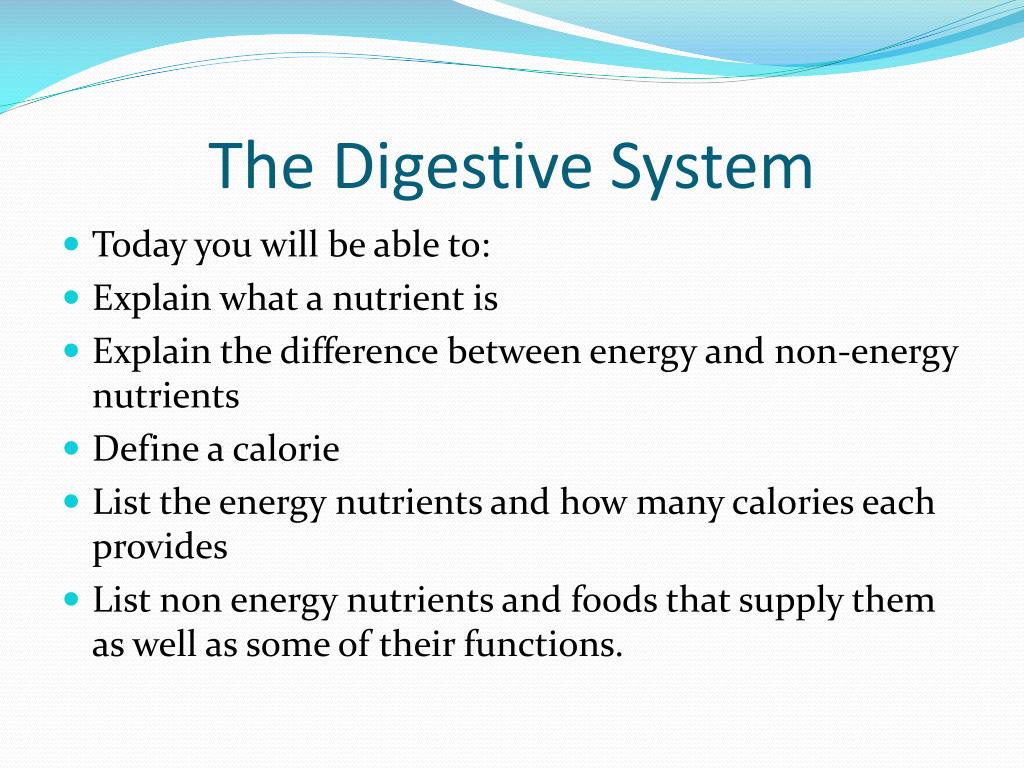 The Digestive System

- Today you will be able to:
- Explain what a nutrient is
- Explain the difference between energy and non-energy nutrients
- Define a calorie
- List the energy nutrients and how many calories each provides
- List non energy nutrients and foods that supply them as well as some of their functions.